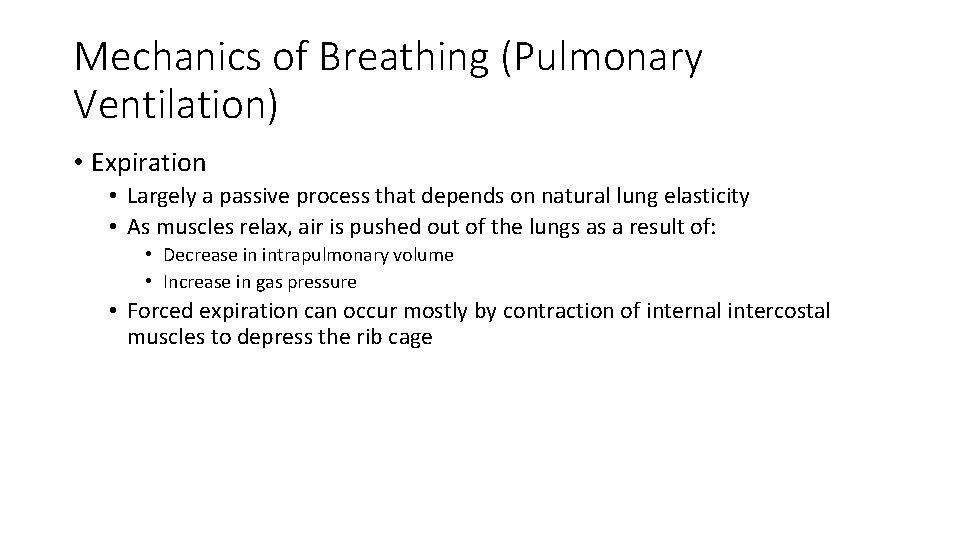 Mechanics of Breathing (Pulmonary Ventilation)

• Expiration
  • Largely a passive process that depends on natural lung elasticity
  • As muscles relax, air is pushed out of the lungs as a result of:
    • Decrease in intrapulmonary volume
    • Increase in gas pressure
  • Forced expiration can occur mostly by contraction of internal intercostal muscles to depress the rib cage